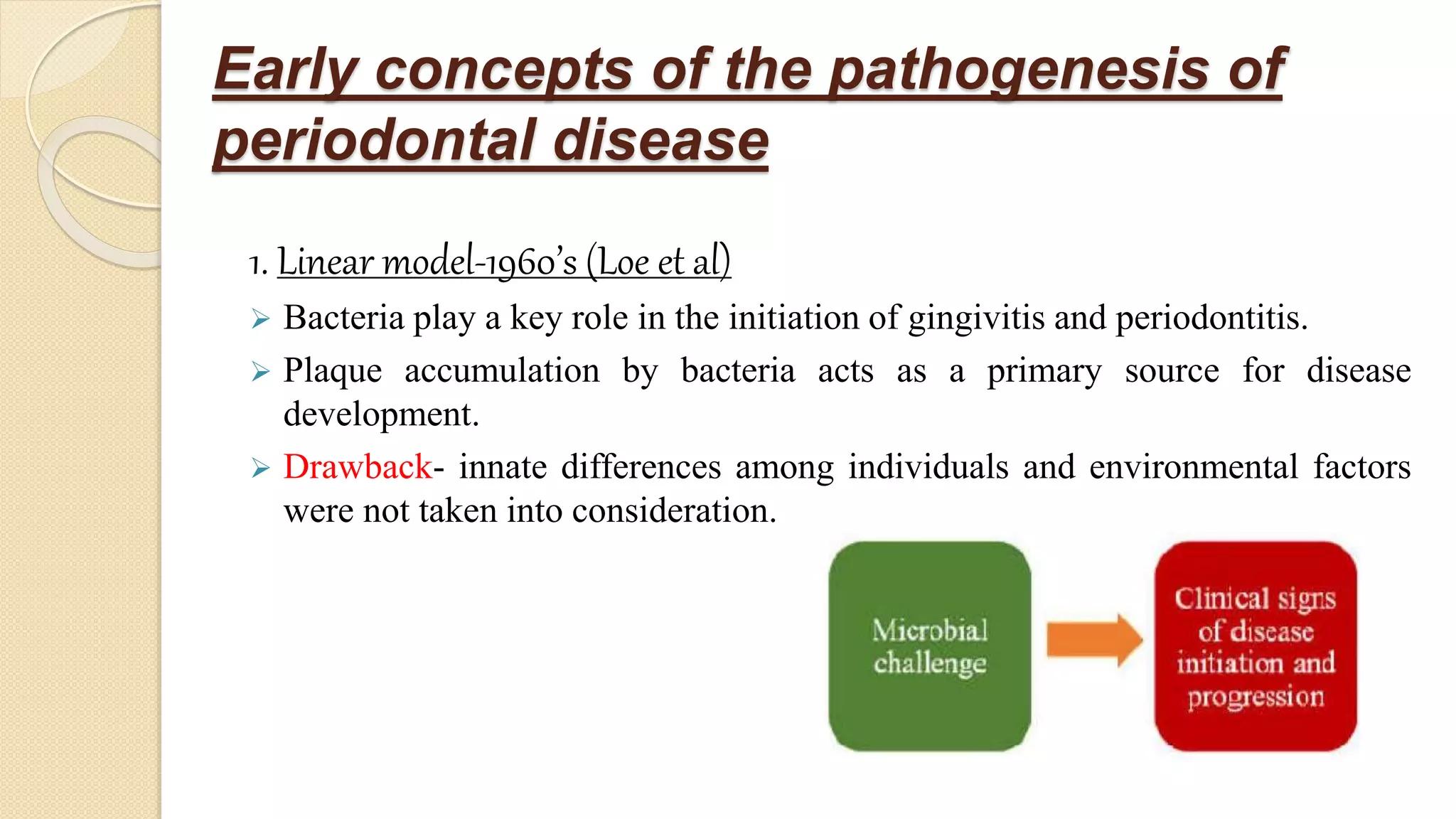 Early concepts of the pathogenesis of periodontal disease

1. Linear model-1960's (Loe et al)

➢ Bacteria play a key role in the initiation of gingivitis and periodontitis.

➢ Plaque accumulation by bacteria acts as a primary source for disease development.

➢ Drawback- innate differences among individuals and environmental factors were not taken into consideration.

Microbial challenge

Clinical signs of disease initiation and progression